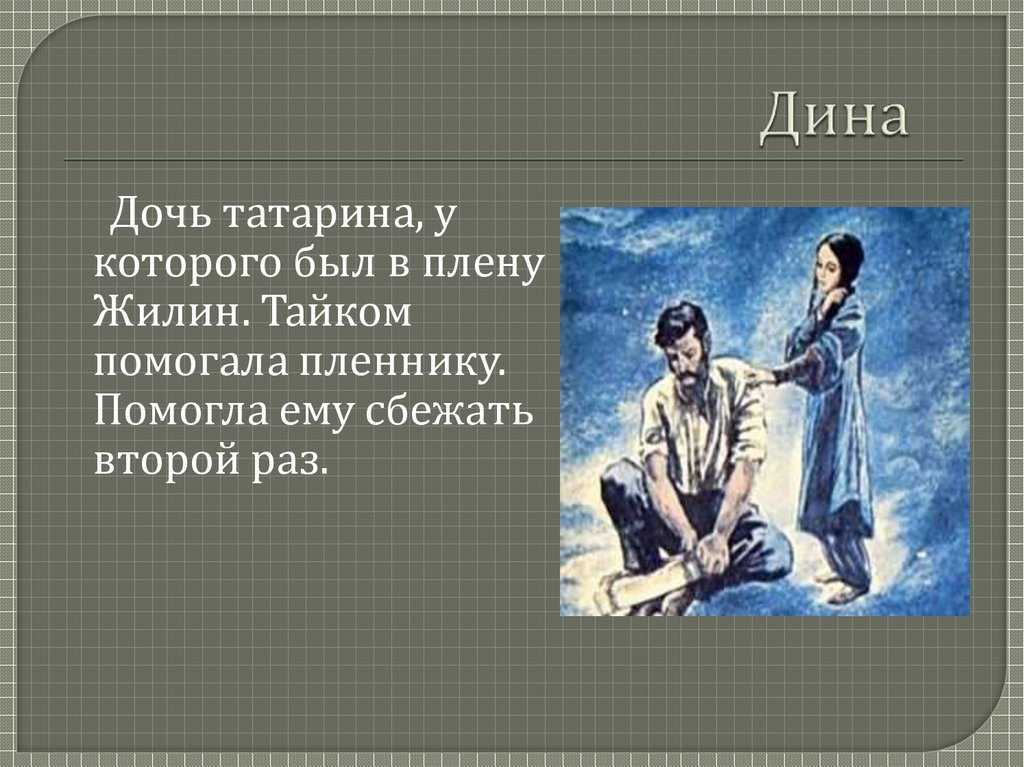 Дина

Дочь татарина, у которого был в плену Жилин. Тайком помогала пленнику. Помогла ему сбежать второй раз.